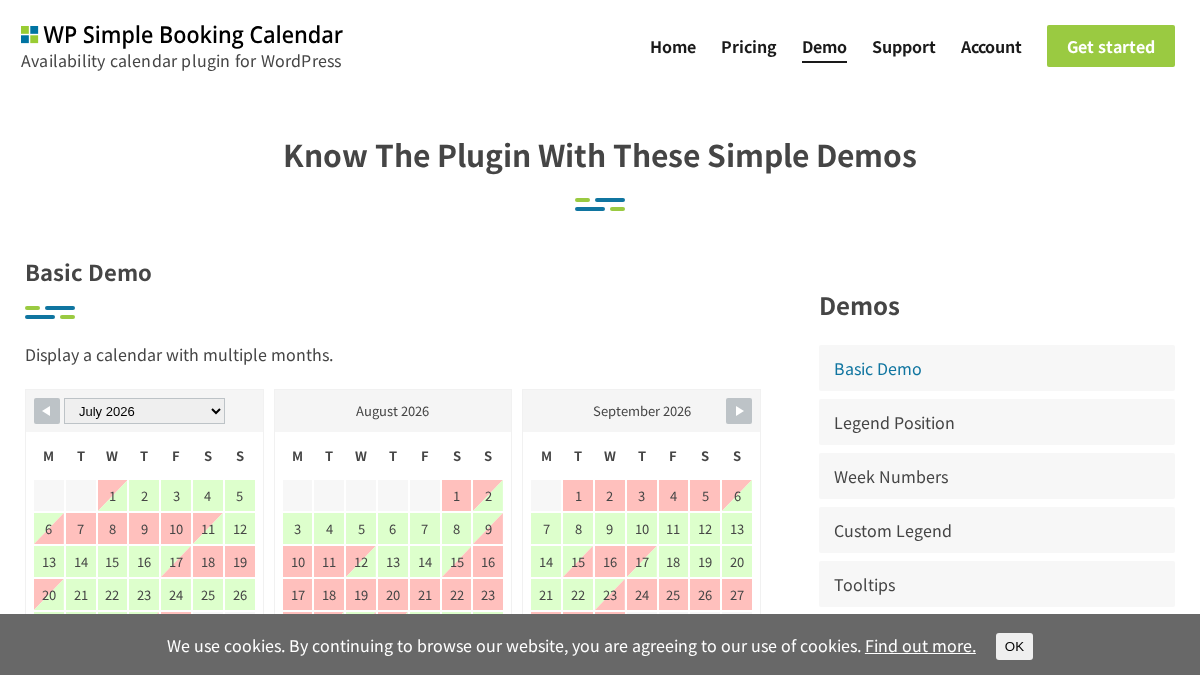 WP Simple Booking Calendar
Availability calendar plugin for WordPress

Home Pricing Demo Support Account Get started

Know The Plugin With These Simple Demos

Basic Demo

Display a calendar with multiple months.

July 2026

| M | T | W | T | F | S | S |
|---|---|---|---|---|---|---|
| | | 1 | 2 | 3 | 4 | 5 |
| 6 | 7 | 8 | 9 | 10 | 11 | 12 |
| 13 | 14 | 15 | 16 | 17 | 18 | 19 |
| 20 | 21 | 22 | 23 | 24 | 25 | 26 |

August 2026

| M | T | W | T | F | S | S |
|---|---|---|---|---|---|---|
| | | | | | 1 | 2 |
| 3 | 4 | 5 | 6 | 7 | 8 | 9 |
| 10 | 11 | 12 | 13 | 14 | 15 | 16 |
| 17 | 18 | 19 | 20 | 21 | 22 | 23 |

September 2026

| M | T | W | T | F | S | S |
|---|---|---|---|---|---|---|
| | 1 | 2 | 3 | 4 | 5 | 6 |
| 7 | 8 | 9 | 10 | 11 | 12 | 13 |
| 14 | 15 | 16 | 17 | 18 | 19 | 20 |
| 21 | 22 | 23 | 24 | 25 | 26 | 27 |

Demos

Basic Demo
Legend Position
Week Numbers
Custom Legend
Tooltips

We use cookies. By continuing to browse our website, you are agreeing to our use of cookies. Find out more. OK